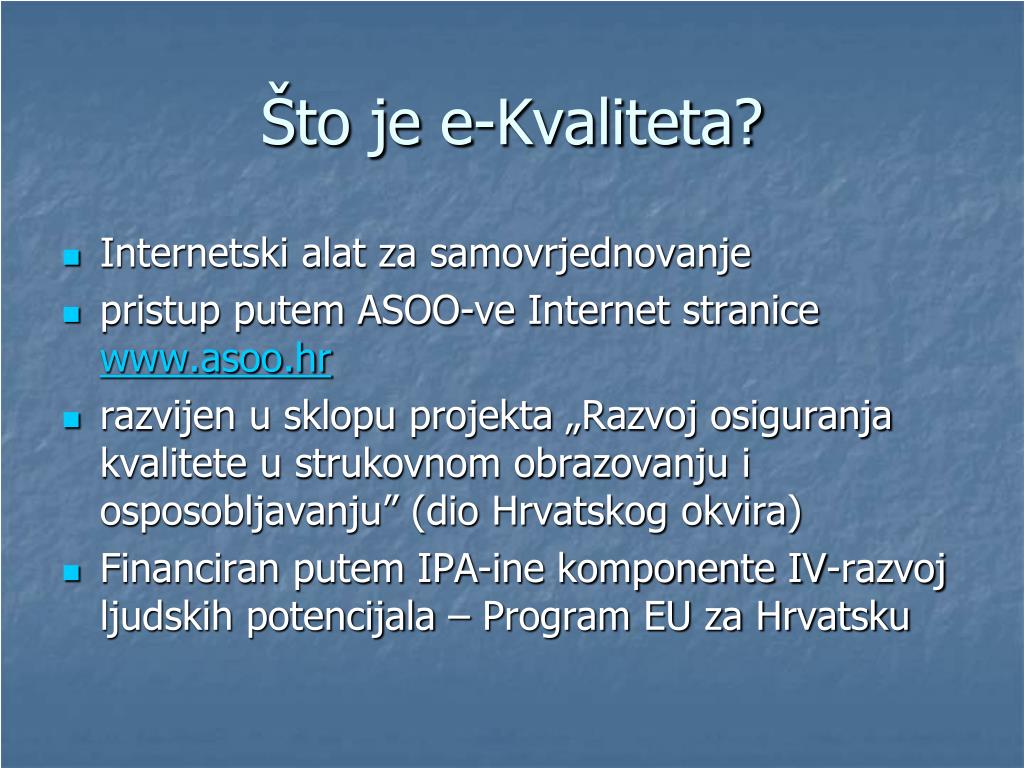 Što je e-Kvaliteta?

- Internetski alat za samovrjednovanje
- pristup putem ASOO-ve Internet stranice www.asoo.hr
- razvijen u sklopu projekta „Razvoj osiguranja kvalitete u strukovnom obrazovanju i osposobljavanju” (dio Hrvatskog okvira)
- Financiran putem IPA-ine komponente IV-razvoj ljudskih potencijala – Program EU za Hrvatsku